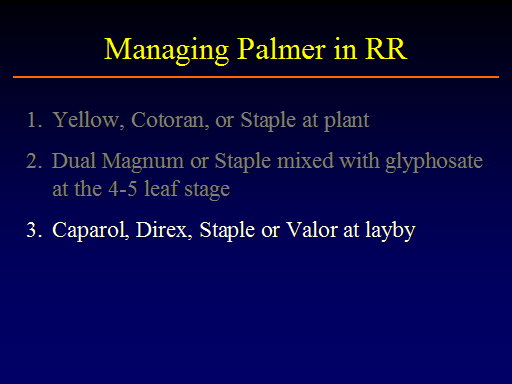 Managing Palmer in RR

1. Yellow, Cotoran, or Staple at plant

2. Dual Magnum or Staple mixed with glyphosate at the 4-5 leaf stage

3. Caparol, Direx, Staple or Valor at layby